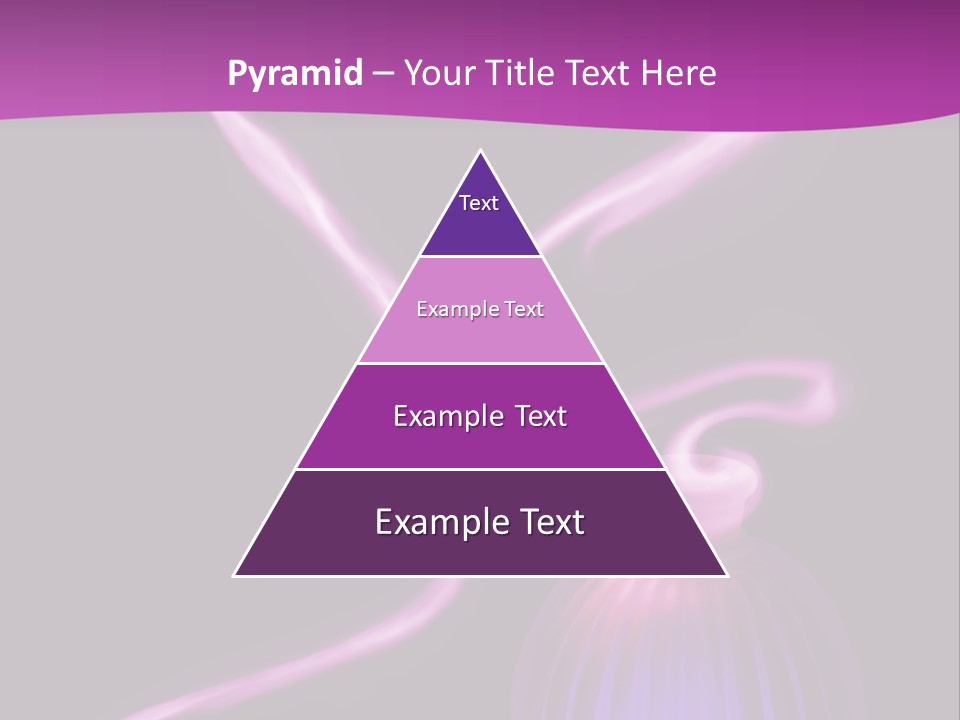 Pyramid – Your Title Text Here

Text

Example Text

Example Text

Example Text